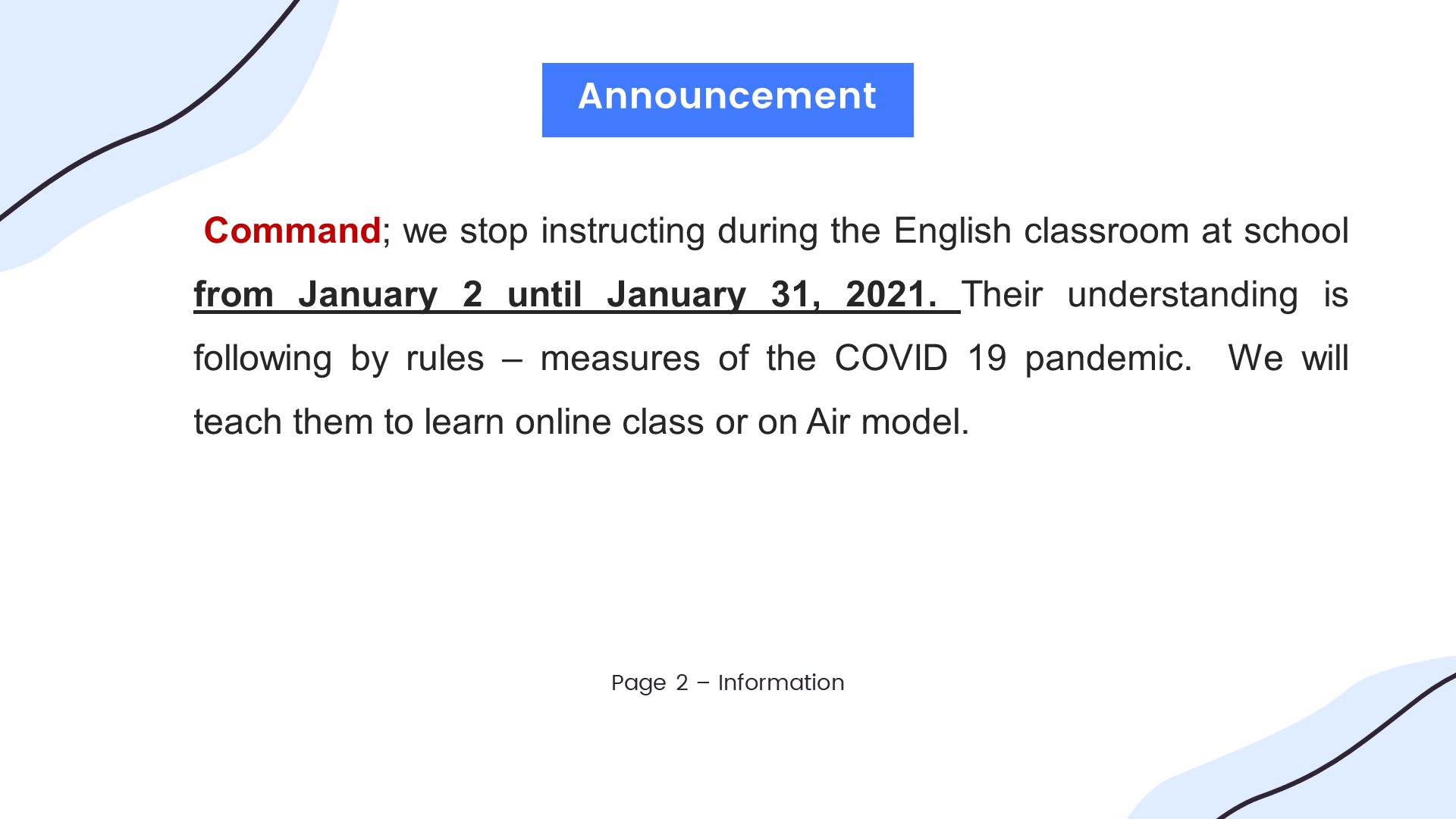 Announcement

Command; we stop instructing during the English classroom at school from January 2 until January 31, 2021. Their understanding is following by rules – measures of the COVID 19 pandemic. We will teach them to learn online class or on Air model.

Page 2 – Information